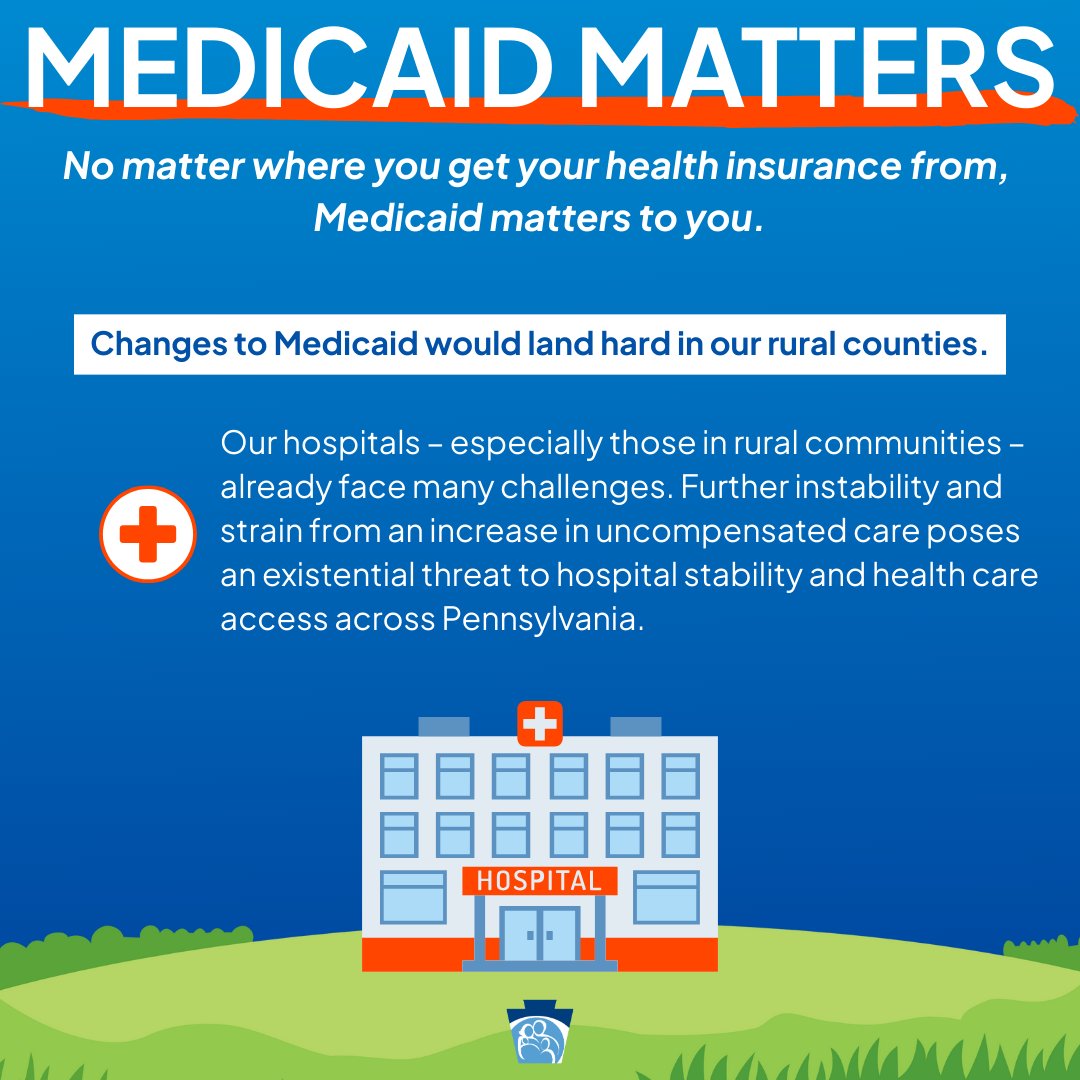 MEDICAID MATTERS

No matter where you get your health insurance from, Medicaid matters to you.

Changes to Medicaid would land hard in our rural counties.

Our hospitals – especially those in rural communities – already face many challenges. Further instability and strain from an increase in uncompensated care poses an existential threat to hospital stability and health care access across Pennsylvania.

HOSPITAL